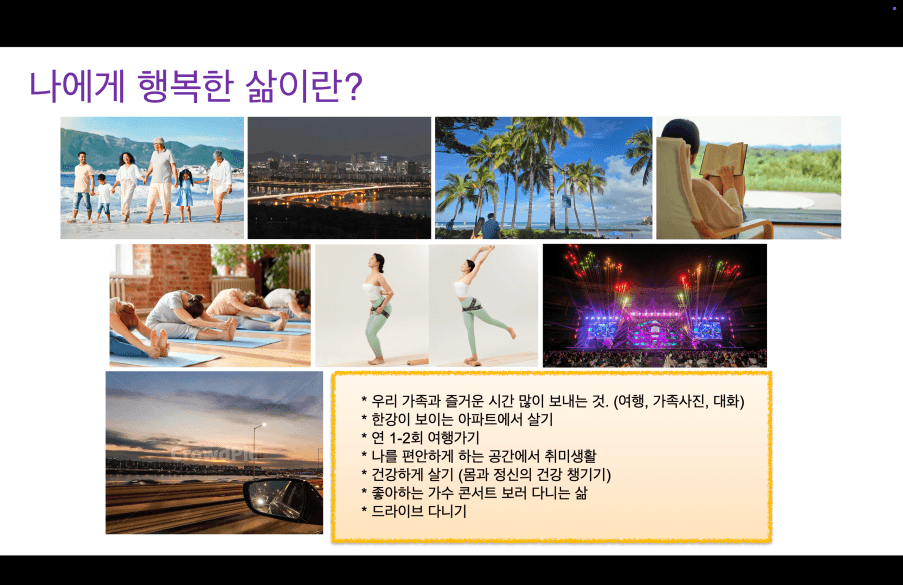 나에게 행복한 삶이란?

* 우리 가족과 즐거운 시간 많이 보내는 것. (여행, 가족사진, 대화)
* 한강이 보이는 아파트에서 살기
* 연 1-2회 여행가기
* 나를 편안하게 하는 공간에서 취미생활
* 건강하게 살기 (몸과 정신의 건강 챙기기)
* 좋아하는 가수 콘서트 보러 다니는 삶
* 드라이브 다니기